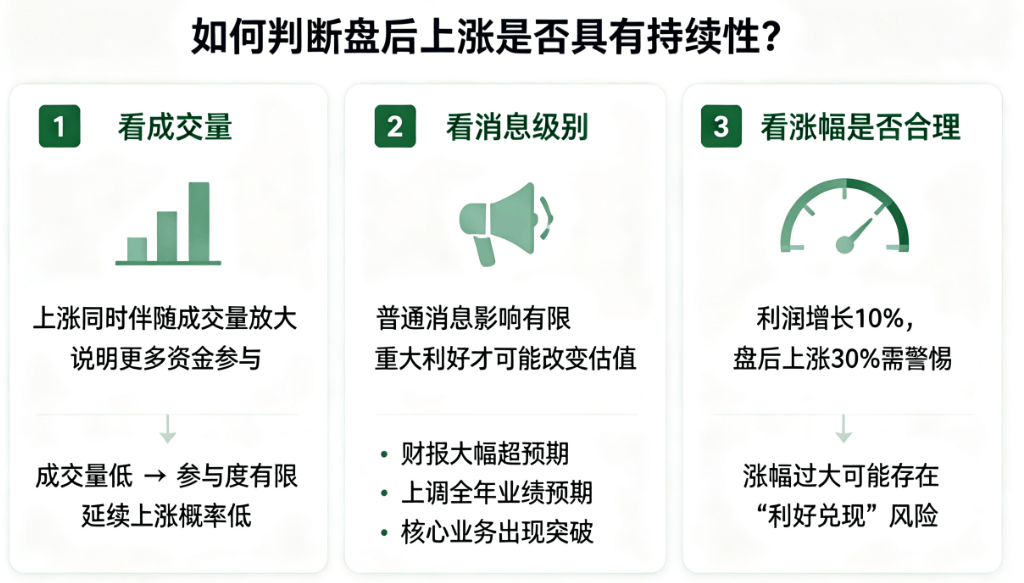 如何判断盘后上涨是否具有持续性?

1 看成交量

上涨同时伴随成交量放大
说明更多资金参与

成交量低 → 参与度有限
延续上涨概率低

2 看消息级别

普通消息影响有限
重大利好才可能改变估值

• 财报大幅超预期
• 上调全年业绩预期
• 核心业务出现突破

3 看涨幅是否合理

利润增长10%,
盘后上涨30%需警惕

涨幅过大可能存在
“利好兑现”风险